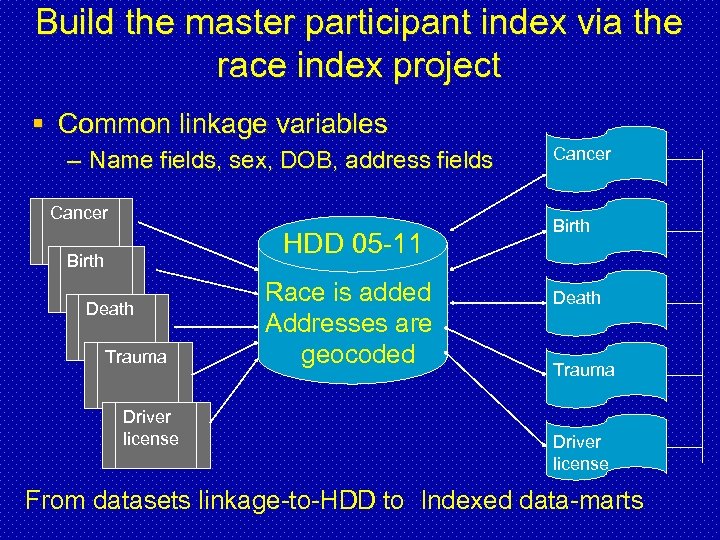 Build the master participant index via the race index project

▪ Common linkage variables
– Name fields, sex, DOB, address fields

Cancer
Birth
Death
Trauma
Driver license

HDD 05-11
Race is added
Addresses are geocoded

Cancer
Birth
Death
Trauma
Driver license

From datasets linkage-to-HDD to Indexed data-marts